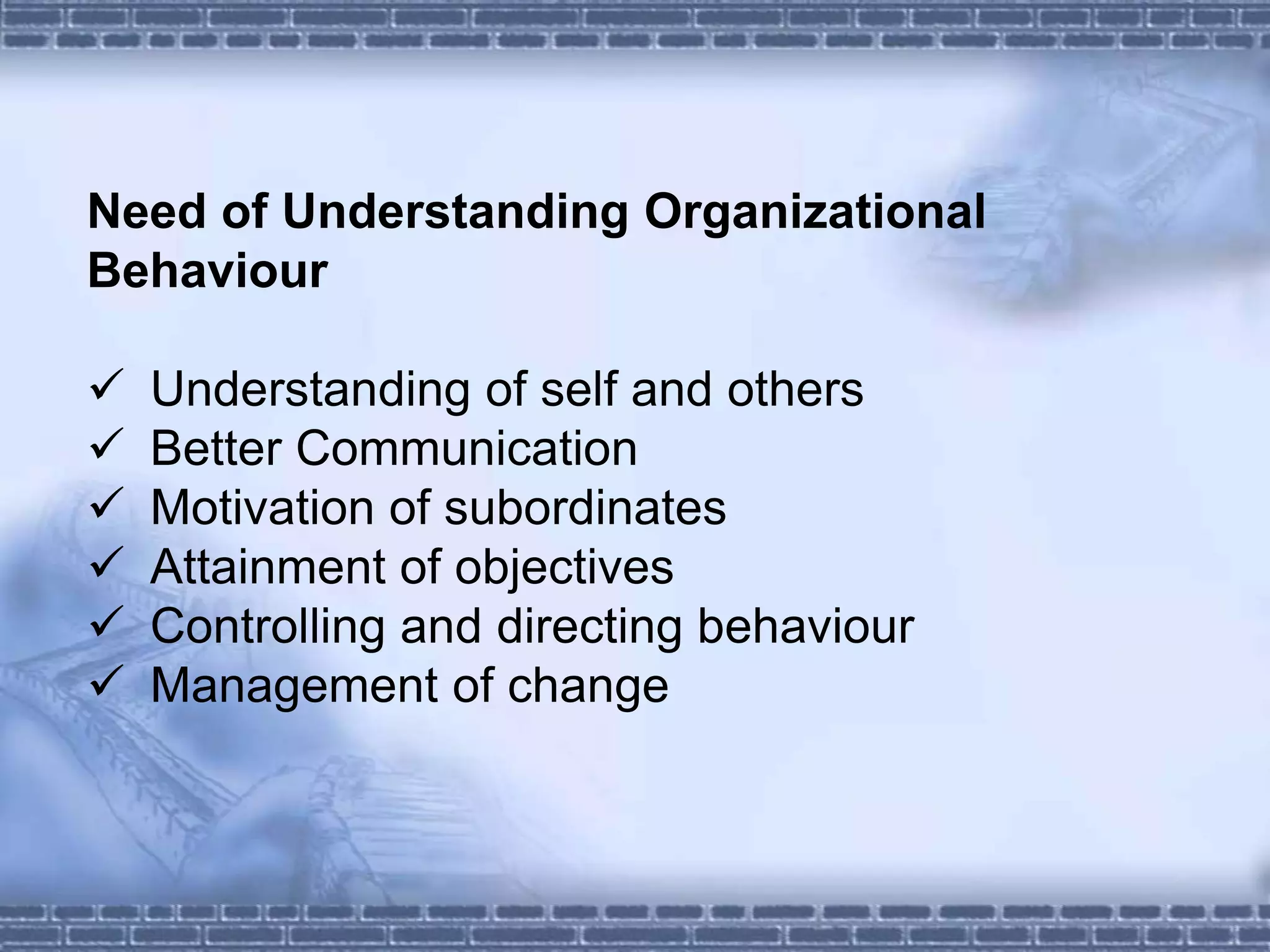 Need of Understanding Organizational Behaviour

✓ Understanding of self and others
✓ Better Communication
✓ Motivation of subordinates
✓ Attainment of objectives
✓ Controlling and directing behaviour
✓ Management of change